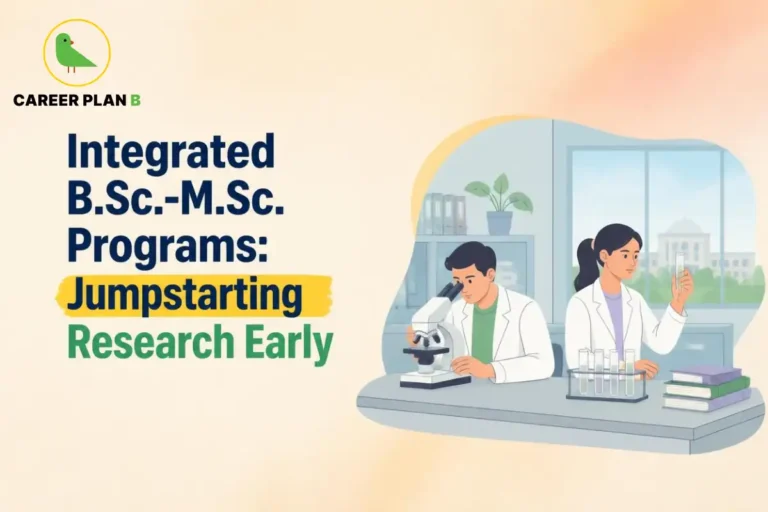 CAREER PLAN B

Integrated B.Sc.-M.Sc. Programs: Jumpstarting Research Early